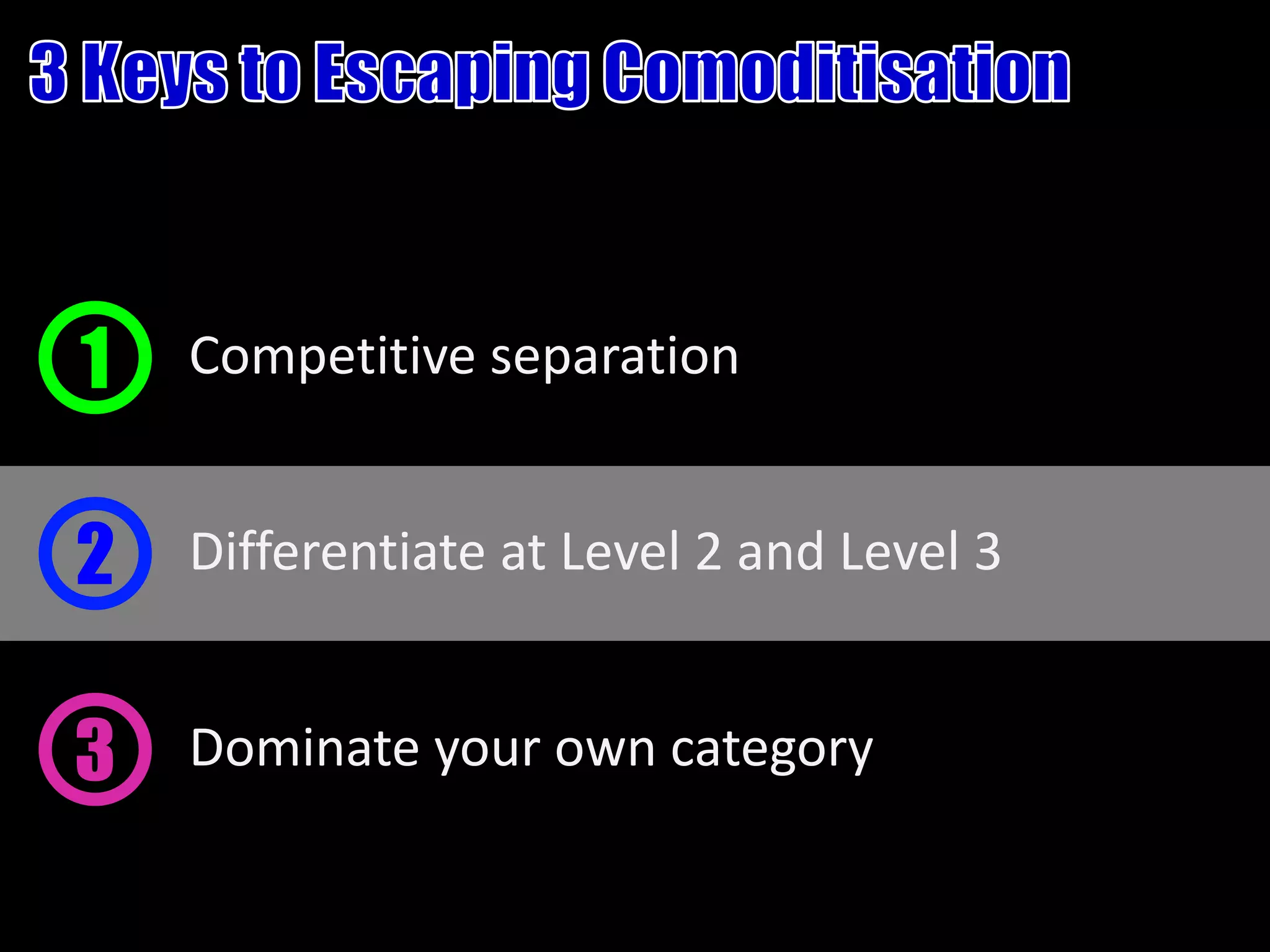 3 Keys to Escaping Comoditisation

1 Competitive separation

2 Differentiate at Level 2 and Level 3

3 Dominate your own category